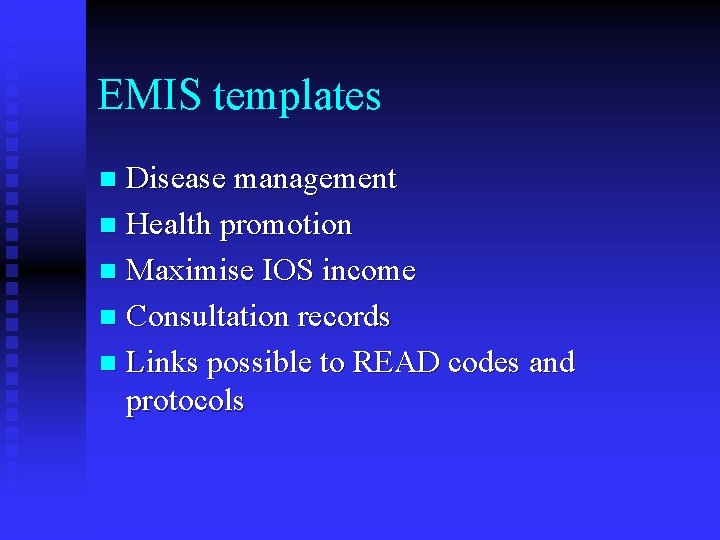 EMIS templates

- Disease management
- Health promotion
- Maximise IOS income
- Consultation records
- Links possible to READ codes and protocols